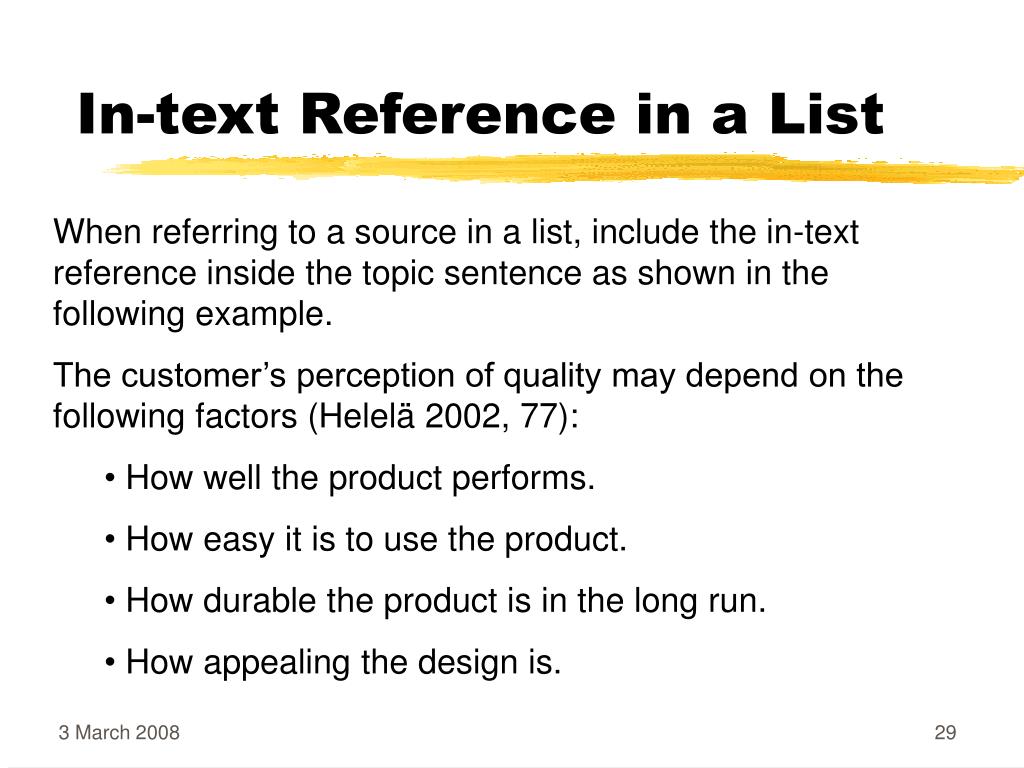 In-text Reference in a List

When referring to a source in a list, include the in-text reference inside the topic sentence as shown in the following example.

The customer’s perception of quality may depend on the following factors (Helelä 2002, 77):

• How well the product performs.

• How easy it is to use the product.

• How durable the product is in the long run.

• How appealing the design is.

3 March 2008

29